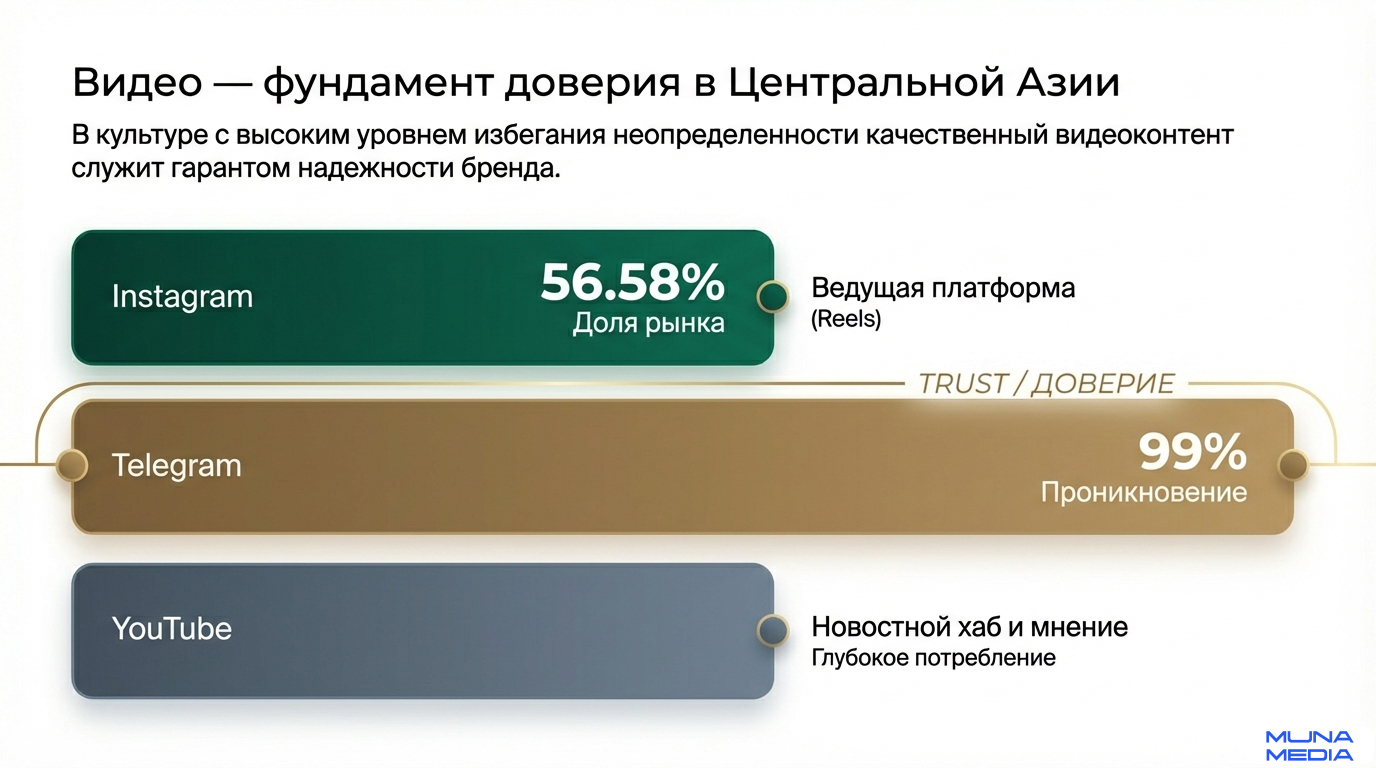 Видео — фундамент доверия в Центральной Азии

В культуре с высоким уровнем избегания неопределенности качественный видеоконтент служит гарантом надежности бренда.

Instagram

56.58%
Доля рынка

Ведущая платформа
(Reels)

TRUST / ДОВЕРИЕ

Telegram

99%
Проникновение

YouTube

Новостной хаб и мнение
Глубокое потребление

MUNA MEDIA